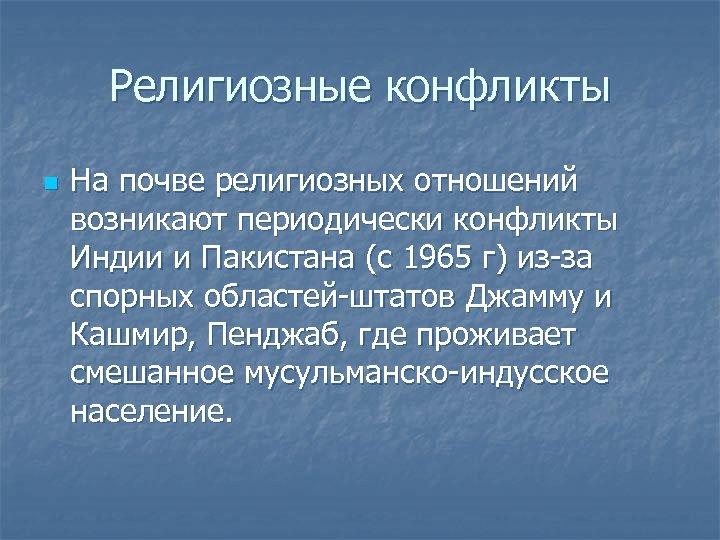 Религиозные конфликты

На почве религиозных отношений возникают периодически конфликты Индии и Пакистана (с 1965 г) из-за спорных областей-штатов Джамму и Кашмир, Пенджаб, где проживает смешанное мусульманско-индусское население.